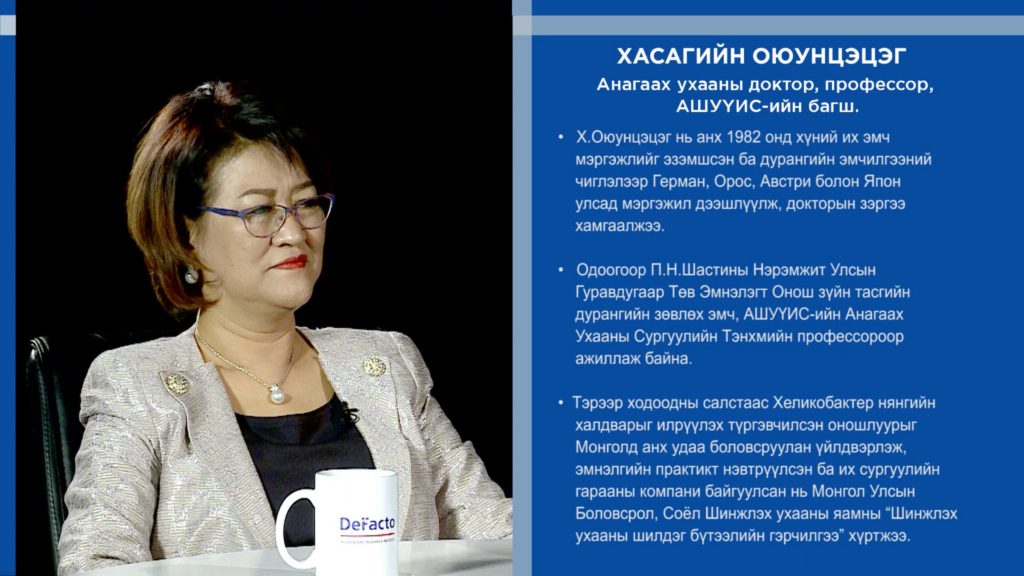 DeFacto

ХАСАГИЙН ОЮУНЦЭЦЭГ

Анагаах ухааны доктор, профессор, АШУҮИС-ийн багш.

• Х.Оюунцэцэг нь анх 1982 онд хүний их эмч мэргэжлийг эзэмшсэн ба дурангийн эмчилгээний чиглэлээр Герман, Орос, Австри болон Япон улсад мэргэжил дээшлүүлж, докторын зэргээ хамгаалжээ.

• Одоогоор П.Н.Шастины Нэрэмжит Улсын Гуравдугаар Төв Эмнэлэгт Онош зүйн тасгийн дурангийн зөвлөх эмч, АШУҮИС-ийн Анагаах Ухааны Сургуулийн Тэнхмийн профессороор ажиллаж байна.

• Тэрээр ходоодны салстаас Хеликобактер нянгийн халдварыг илрүүлэх түргэвчилсэн оношлуурыг Монголд анх удаа боловсруулан үйлдвэрлэж, эмнэлгийн практикт нэвтрүүлсэн ба их сургуулийн гарааны компани байгуулсан нь Монгол Улсын Боловсрол, Соёл Шинжлэх ухааны яамны “Шинжлэх ухааны шилдэг бүтээлийн гэрчилгээ” хүртжээ.